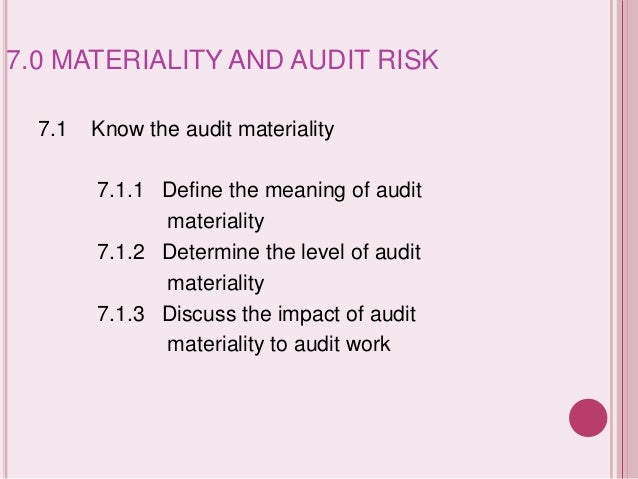 7.0 MATERIALITY AND AUDIT RISK

7.1 Know the audit materiality

7.1.1 Define the meaning of audit materiality
7.1.2 Determine the level of audit materiality
7.1.3 Discuss the impact of audit materiality to audit work